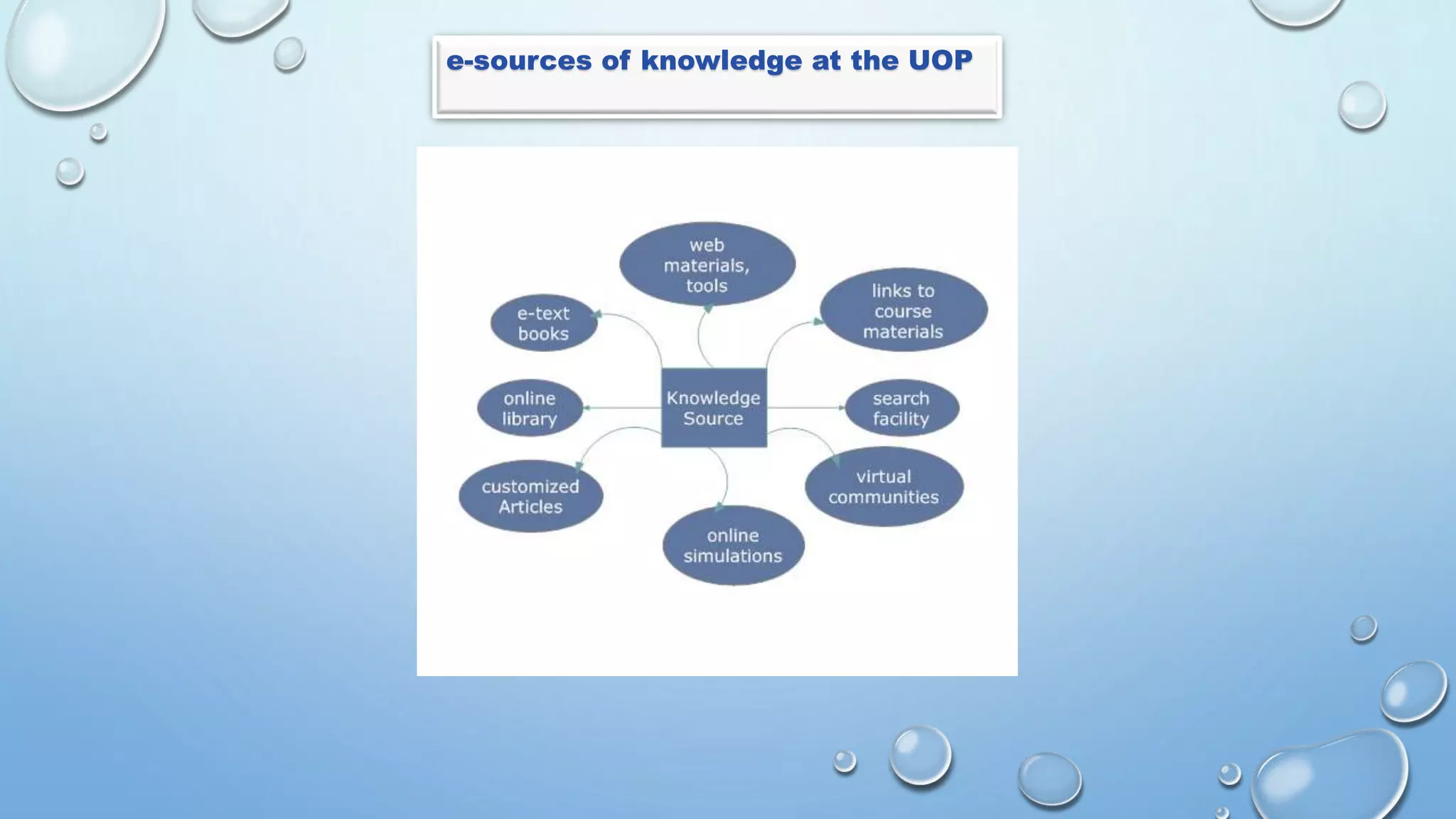 e-sources of knowledge at the UOP

web materials, tools

e-text books

links to course materials

online library

Knowledge Source

search facility

customized Articles

virtual communities

online simulations